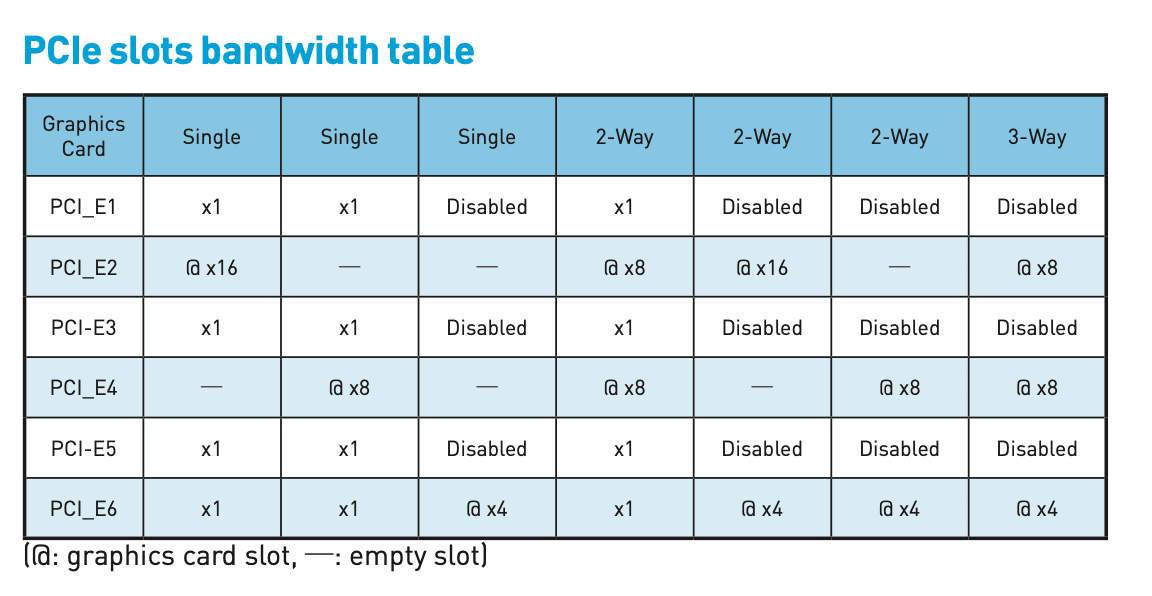 PCIe slots bandwidth table

| Graphics Card | Single | Single | Single | 2-Way | 2-Way | 2-Way | 3-Way |
|---|---|---|---|---|---|---|---|
| PCI_E1 | x1 | x1 | Disabled | x1 | Disabled | Disabled | Disabled |
| PCI_E2 | @ x16 | — | — | @ x8 | @ x16 | — | @ x8 |
| PCI-E3 | x1 | x1 | Disabled | x1 | Disabled | Disabled | Disabled |
| PCI_E4 | — | @ x8 | — | @ x8 | — | @ x8 | @ x8 |
| PCI-E5 | x1 | x1 | Disabled | x1 | Disabled | Disabled | Disabled |
| PCI_E6 | x1 | x1 | @ x4 | x1 | @ x4 | @ x4 | @ x4 |

(@: graphics card slot, —: empty slot)